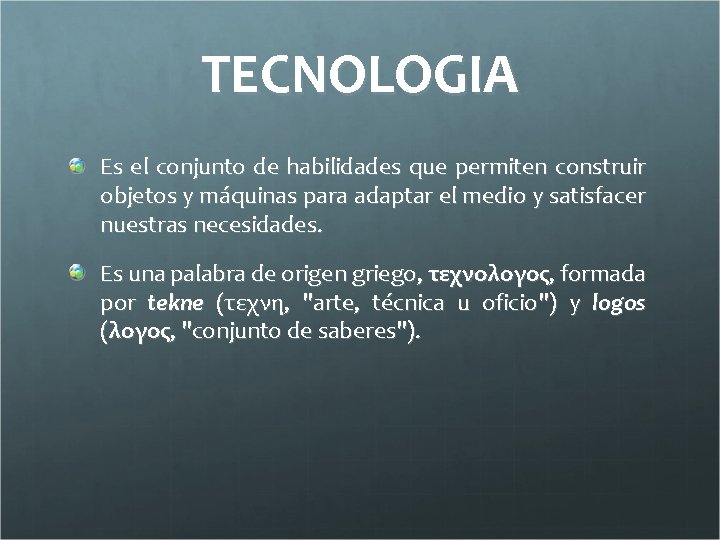 TECNOLOGIA

Es el conjunto de habilidades que permiten construir objetos y máquinas para adaptar el medio y satisfacer nuestras necesidades.

Es una palabra de origen griego, τεχνολογος, formada por tekne (τεχνη, "arte, técnica u oficio") y logos (λογος, "conjunto de saberes").